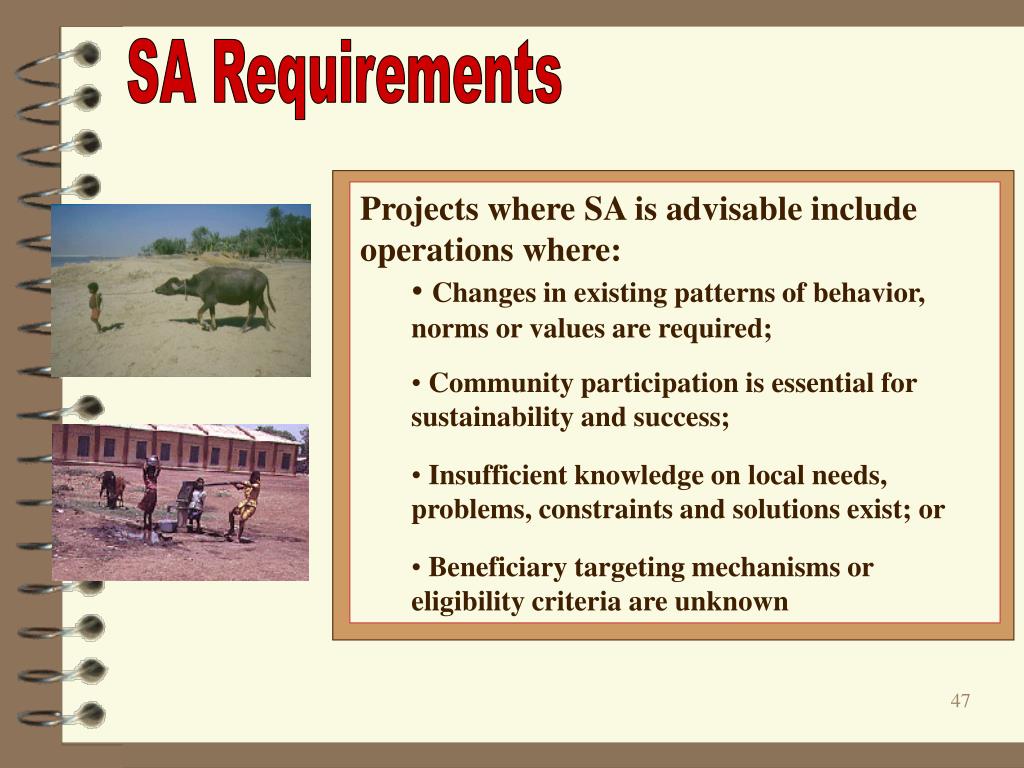 SA Requirements

Projects where SA is advisable include operations where:

• Changes in existing patterns of behavior, norms or values are required;

• Community participation is essential for sustainability and success;

• Insufficient knowledge on local needs, problems, constraints and solutions exist; or

• Beneficiary targeting mechanisms or eligibility criteria are unknown

47